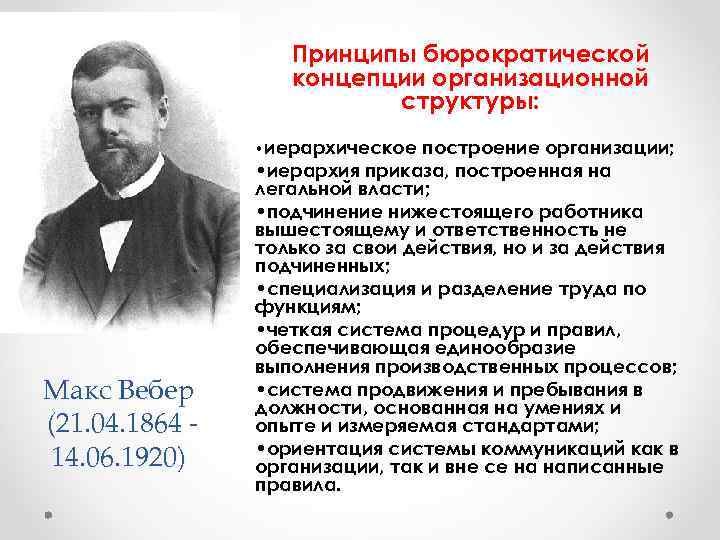 Принципы бюрократической концепции организационной структуры:

•иерархическое построение организации;

•иерархия приказа, построенная на легальной власти;

•подчинение нижестоящего работника вышестоящему и ответственность не только за свои действия, но и за действия подчиненных;

•специализация и разделение труда по функциям;

•четкая система процедур и правил, обеспечивающая единообразие выполнения производственных процессов;

•система продвижения и пребывания в должности, основанная на умениях и опыте и измеряемая стандартами;

•ориентация системы коммуникаций как в организации, так и вне се на написанные правила.

Макс Вебер (21.04.1864 - 14.06.1920)